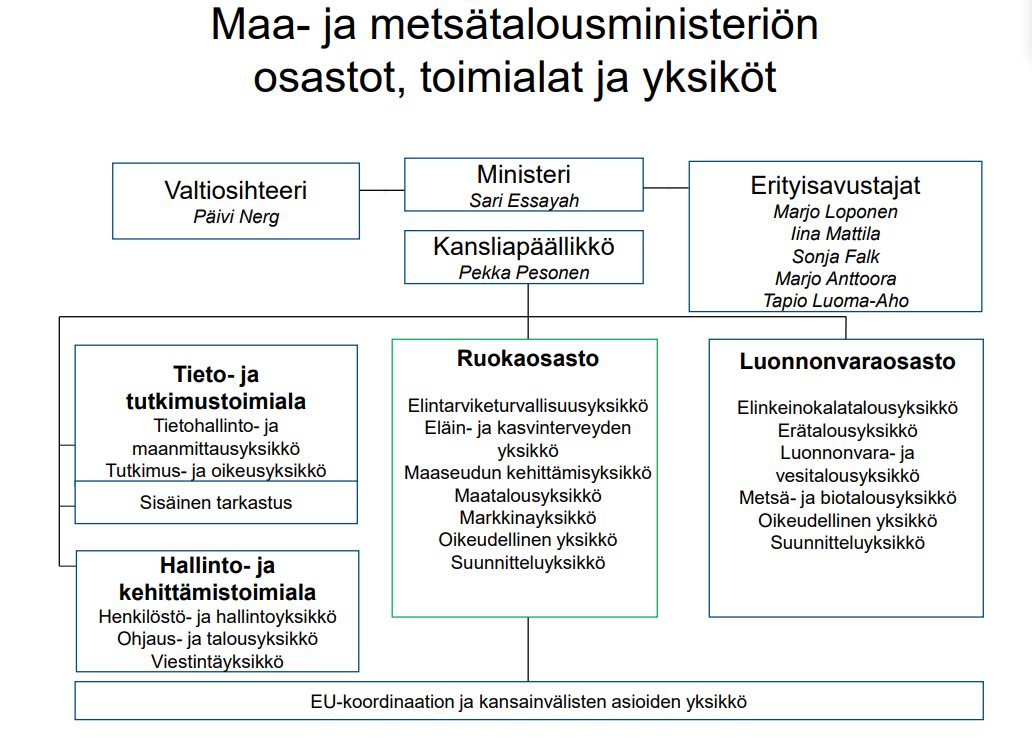 Maa- ja metsätalousministeriön osastot, toimialat ja yksiköt

Valtiosihteeri
Päivi Nerg

Ministeri
Sari Essayah

Erityisavustajat
Marjo Loponen
Iina Mattila
Sonja Falk
Marjo Anttoora
Tapio Luoma-Aho

Kansliapäällikkö
Pekka Pesonen

Tieto- ja tutkimustoimiala
Tietohallinto- ja maanmittausyksikkö
Tutkimus- ja oikeusyksikkö

Sisäinen tarkastus

Hallinto- ja kehittämistoimiala
Henkilöstö- ja hallintoyksikkö
Ohjaus- ja talousyksikkö
Viestintäyksikkö

Ruokaosasto
Elintarviketurvallisuusyksikkö
Eläin- ja kasvinterveyden yksikkö
Maaseudun kehittämisyksikkö
Maatalousyksikkö
Markkinayksikkö
Oikeudellinen yksikkö
Suunnitteluyksikkö

Luonnonvaraosasto
Elinkeinokalatalousyksikkö
Erätalousyksikkö
Luonnonvara- ja vesitalousyksikkö
Metsä- ja biotalousyksikkö
Oikeudellinen yksikkö
Suunnitteluyksikkö

EU-koordinaation ja kansainvälisten asioiden yksikkö